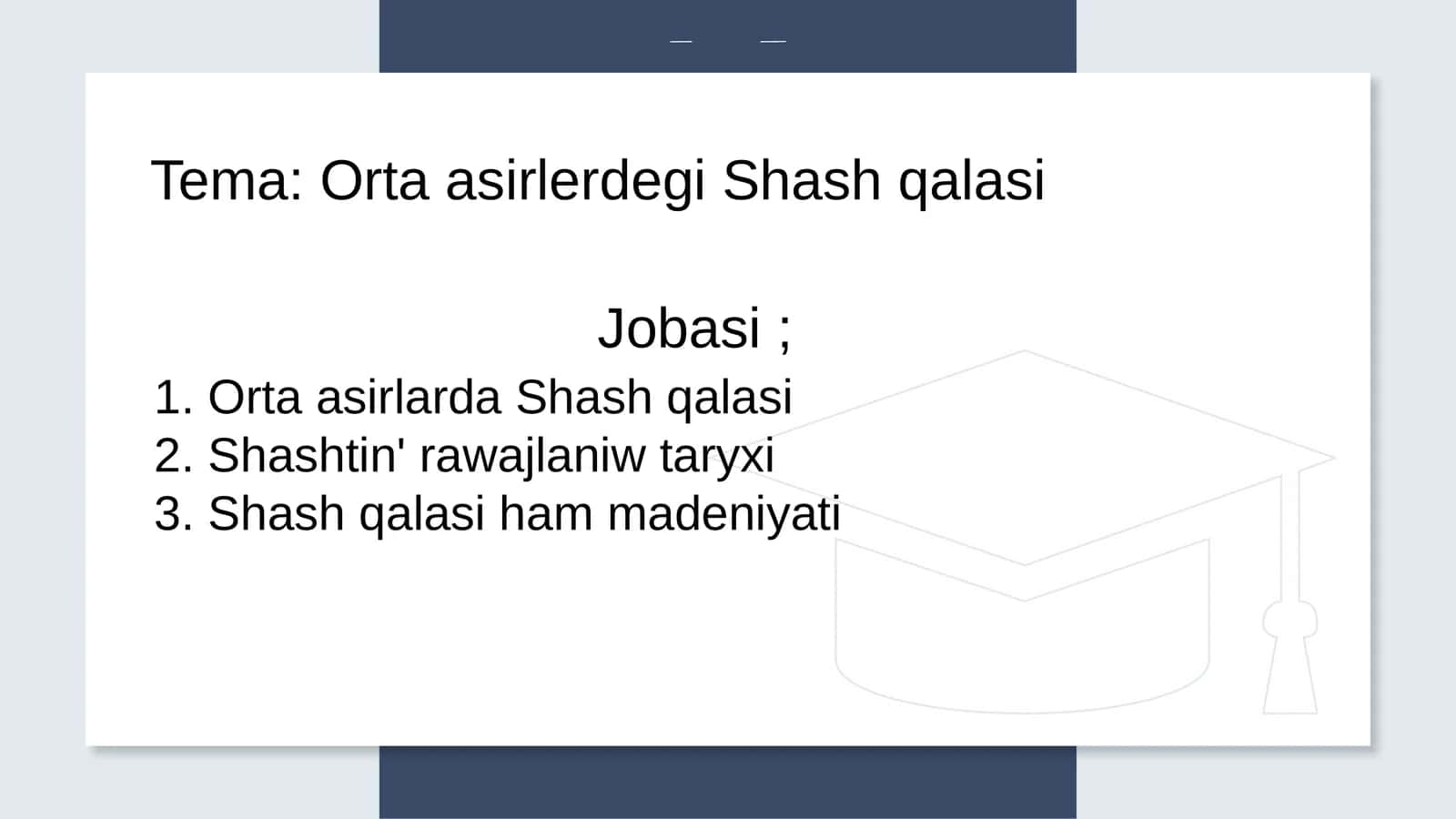 Tema: Orta asirlerdegi Shash qalasi

Jobasi ;

1. Orta asirlarda Shash qalasi
2. Shashtin' rawajlaniw taryxi
3. Shash qalasi ham madeniyati